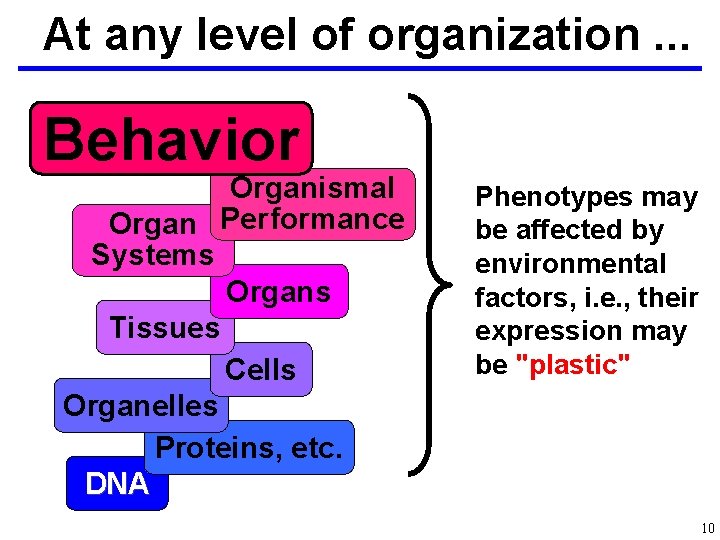 At any level of organization ...

Behavior

Organismal Performance

Organ Systems

Organs

Tissues

Cells

Organelles

Proteins, etc.

DNA

Phenotypes may be affected by environmental factors, i.e., their expression may be "plastic"

10